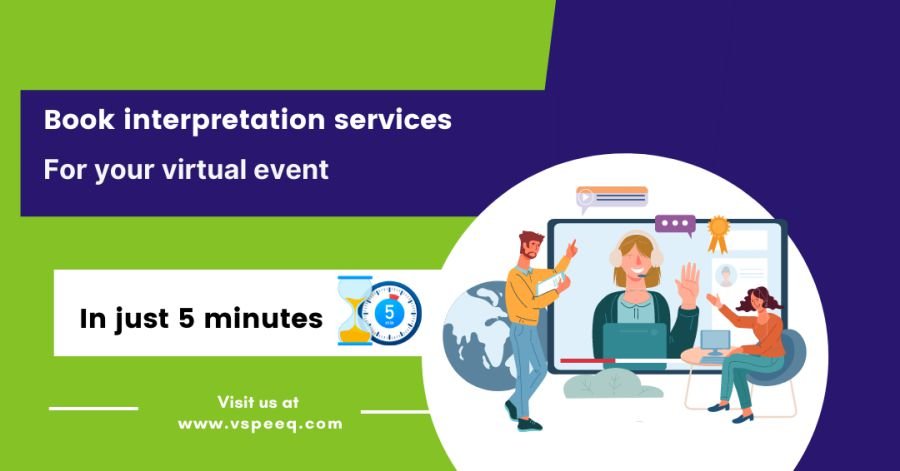 Book interpretation services

For your virtual event

In just 5 minutes

5

Visit us at
www.vspeeq.com